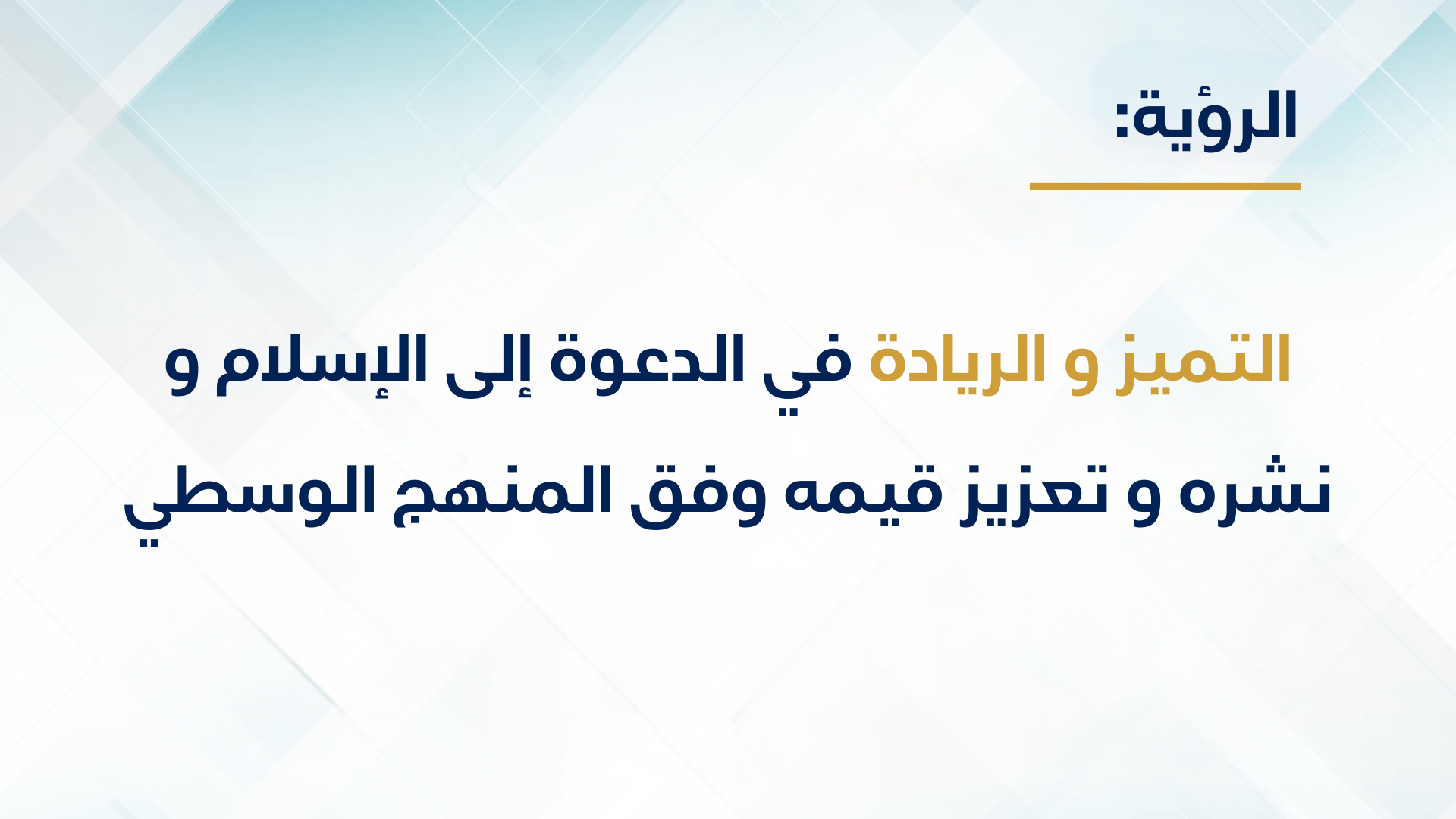 الرؤية:

التميز و الريادة في الدعوة إلى الإسلام و نشره و تعزيز قيمه وفق المنهج الوسطي